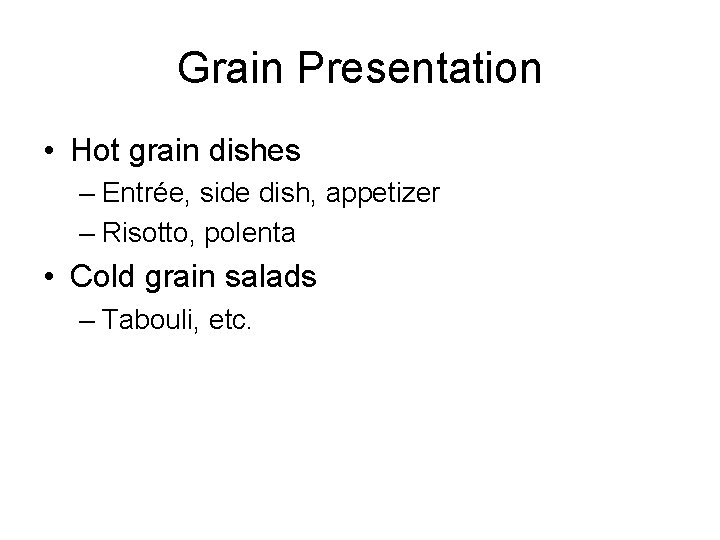 Grain Presentation

• Hot grain dishes
  – Entrée, side dish, appetizer
  – Risotto, polenta
• Cold grain salads
  – Tabouli, etc.